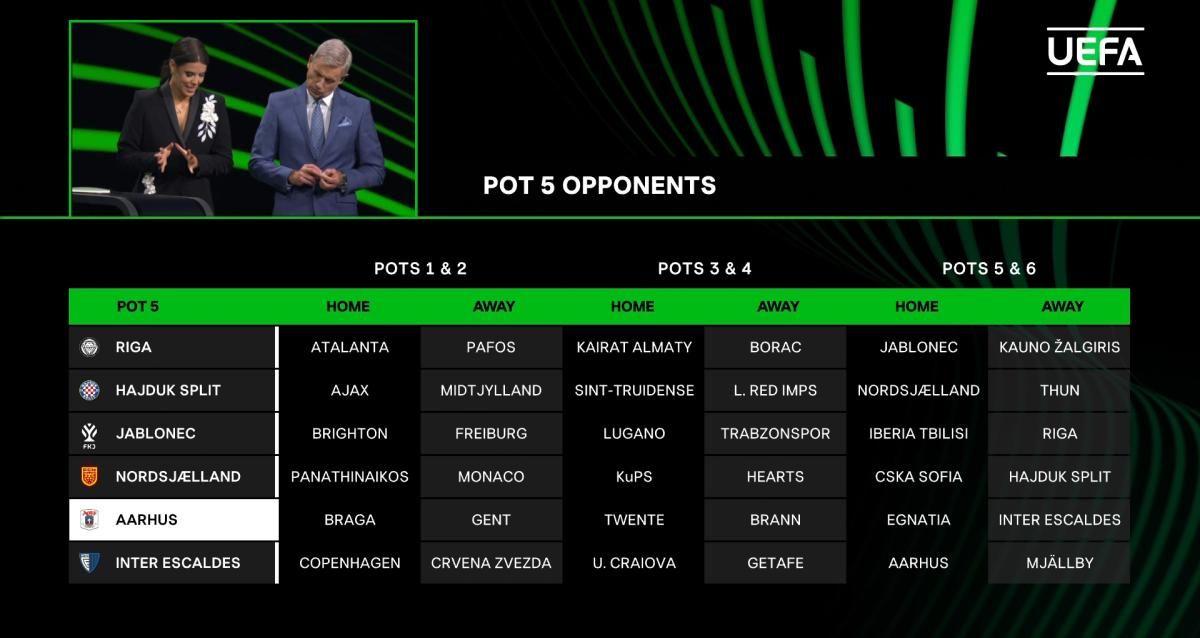 UEFA

POT 5 OPPONENTS

| | POTS 1 & 2 | | POTS 3 & 4 | | POTS 5 & 6 | |
|---|---|---|---|---|---|---|
| POT 5 | HOME | AWAY | HOME | AWAY | HOME | AWAY |
| RIGA | ATALANTA | PAFOS | KAIRAT ALMATY | BORAC | JABLONEC | KAUNO ŽALGIRIS |
| HAJDUK SPLIT | AJAX | MIDTJYLLAND | SINT-TRUIDENSE | L. RED IMPS | NORDSJÆLLAND | THUN |
| JABLONEC | BRIGHTON | FREIBURG | LUGANO | TRABZONSPOR | IBERIA TBILISI | RIGA |
| NORDSJÆLLAND | PANATHINAIKOS | MONACO | KuPS | HEARTS | CSKA SOFIA | HAJDUK SPLIT |
| AARHUS | BRAGA | GENT | TWENTE | BRANN | EGNATIA | INTER ESCALDES |
| INTER ESCALDES | COPENHAGEN | CRVENA ZVEZDA | U. CRAIOVA | GETAFE | AARHUS | MJÄLLBY |